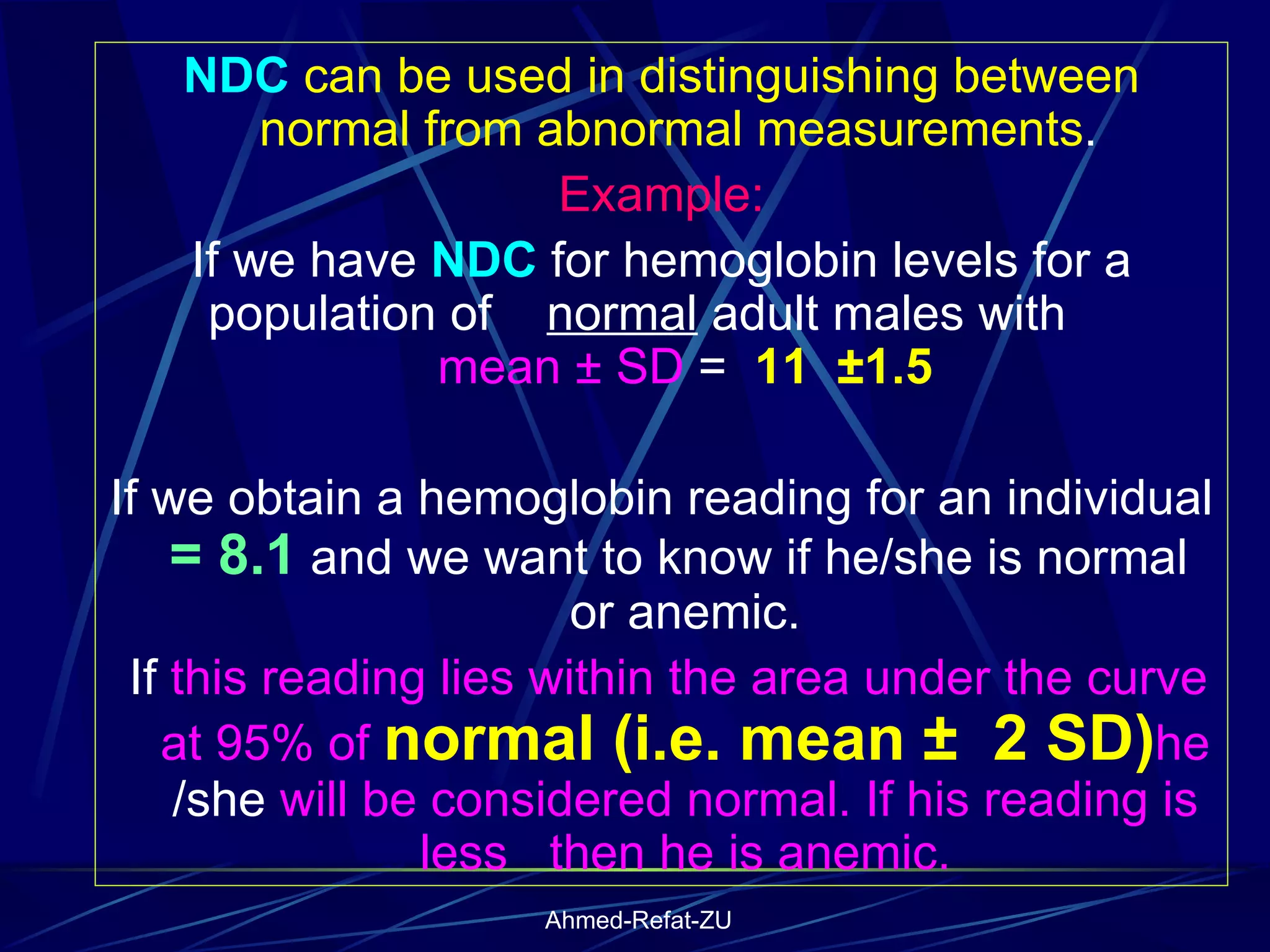 NDC can be used in distinguishing between normal from abnormal measurements.

Example:

If we have NDC for hemoglobin levels for a population of normal adult males with mean ± SD = 11 ±1.5

If we obtain a hemoglobin reading for an individual = 8.1 and we want to know if he/she is normal or anemic.

If this reading lies within the area under the curve at 95% of normal (i.e. mean ± 2 SD)he /she will be considered normal. If his reading is less then he is anemic.

Ahmed-Refat-ZU